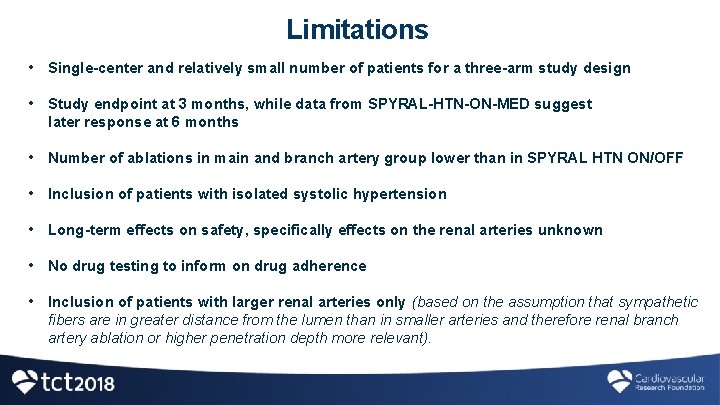 Limitations

• Single-center and relatively small number of patients for a three-arm study design

• Study endpoint at 3 months, while data from SPYRAL-HTN-ON-MED suggest later response at 6 months

• Number of ablations in main and branch artery group lower than in SPYRAL HTN ON/OFF

• Inclusion of patients with isolated systolic hypertension

• Long-term effects on safety, specifically effects on the renal arteries unknown

• No drug testing to inform on drug adherence

• Inclusion of patients with larger renal arteries only (based on the assumption that sympathetic fibers are in greater distance from the lumen than in smaller arteries and therefore renal branch artery ablation or higher penetration depth more relevant).

tct2018

Cardiovascular Research Foundation